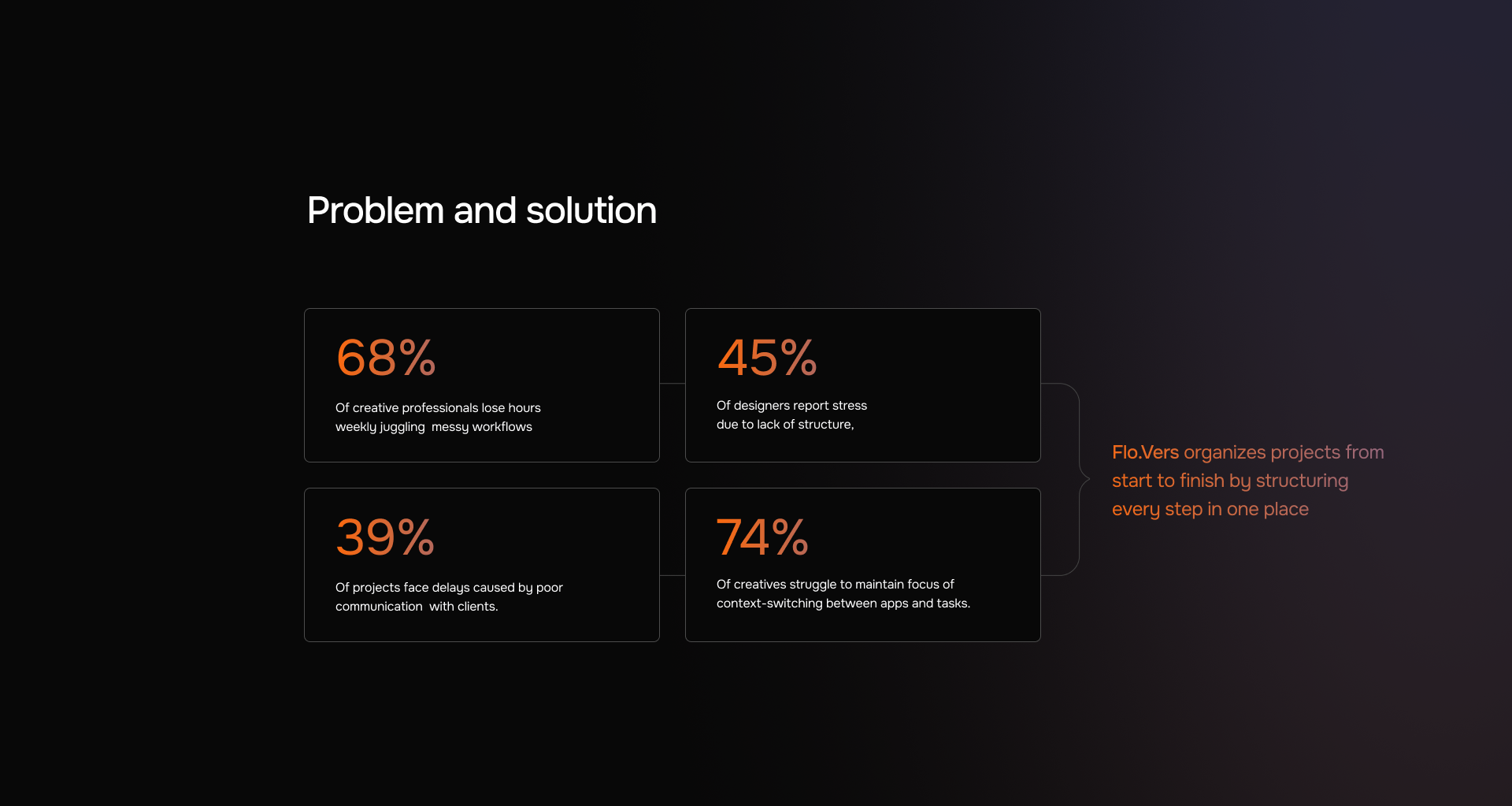 Problem and solution

68%

Of creative professionals lose hours weekly juggling  messy workflows

45%

Of designers report stress due to lack of structure,

39%

Of projects face delays caused by poor communication  with clients.

74%

Of creatives struggle to maintain focus of context-switching between apps and tasks.

Flo.Vers organizes projects from start to finish by structuring every step in one place